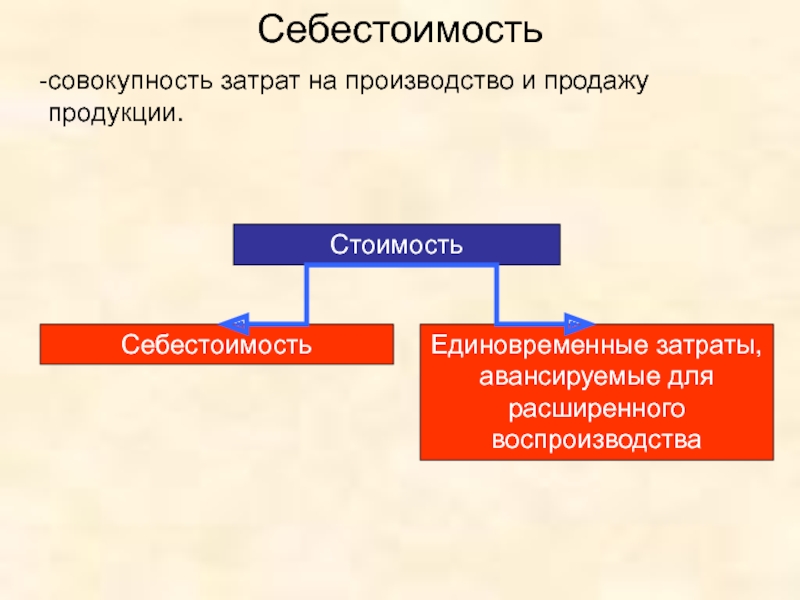 Себестоимость

-совокупность затрат на производство и продажу продукции.

Стоимость

Себестоимость

Единовременные затраты, авансируемые для расширенного воспроизводства